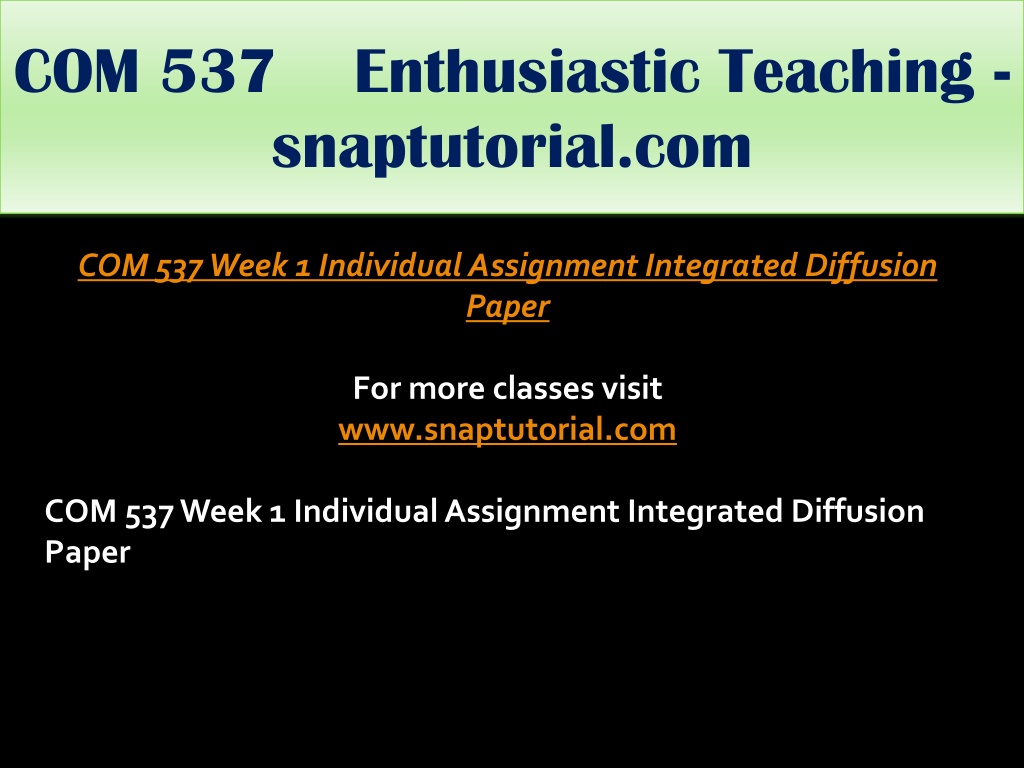 COM 537 Enthusiastic Teaching - snaptutorial.com

COM 537 Week 1 Individual Assignment Integrated Diffusion Paper

For more classes visit
www.snaptutorial.com

COM 537 Week 1 Individual Assignment Integrated Diffusion Paper